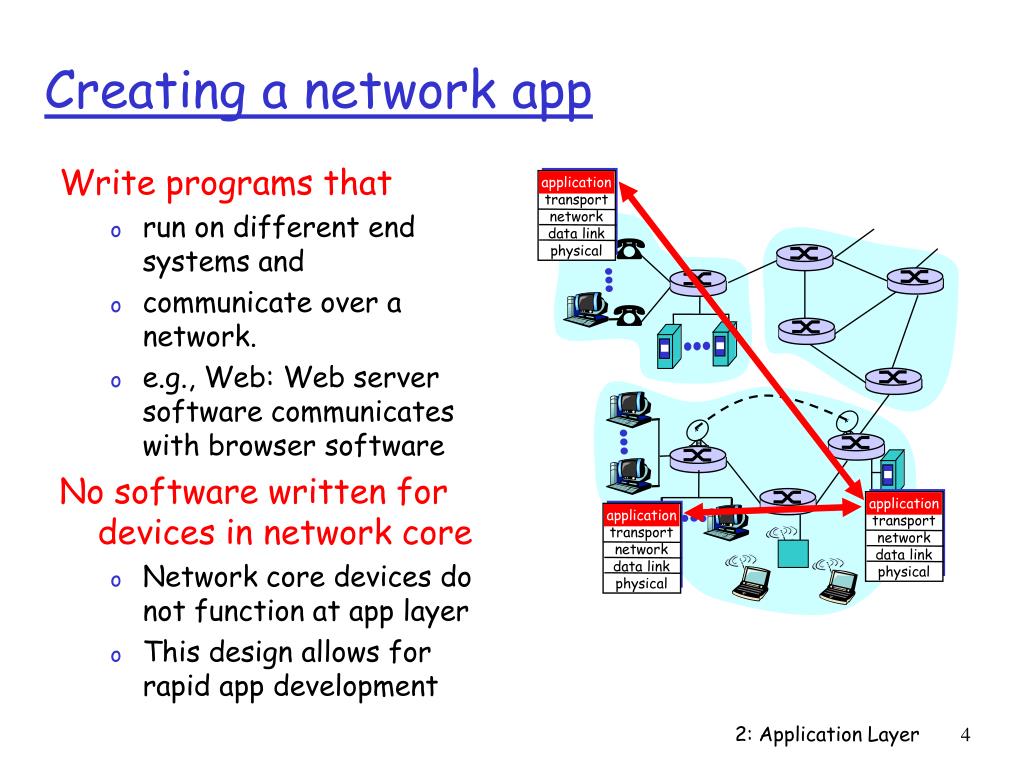 Creating a network app

Write programs that
o run on different end systems and
o communicate over a network.
o e.g., Web: Web server software communicates with browser software

No software written for devices in network core
o Network core devices do not function at app layer
o This design allows for rapid app development

application
transport
network
data link
physical

application
transport
network
data link
physical

application
transport
network
data link
physical

2: Application Layer 4